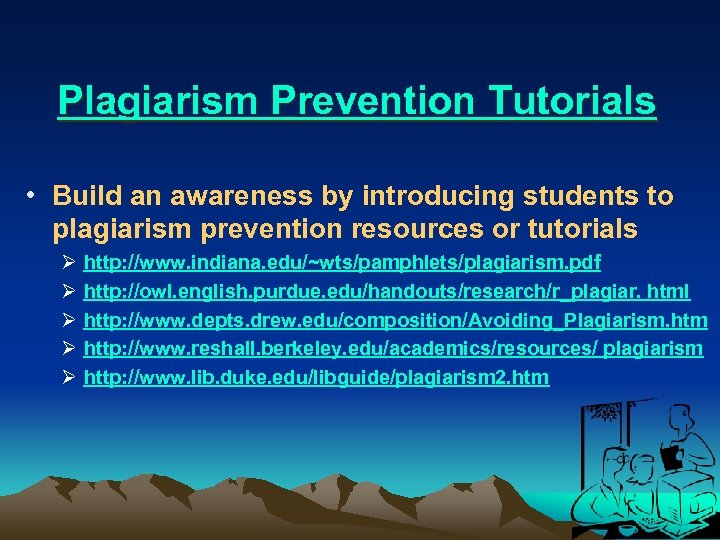 Plagiarism Prevention Tutorials

• Build an awareness by introducing students to plagiarism prevention resources or tutorials

➢ http://www.indiana.edu/~wts/pamphlets/plagiarism.pdf
➢ http://owl.english.purdue.edu/handouts/research/r_plagiar. html
➢ http://www.depts.drew.edu/composition/Avoiding_Plagiarism.htm
➢ http://www.reshall.berkeley.edu/academics/resources/ plagiarism
➢ http://www.lib.duke.edu/libguide/plagiarism2.htm